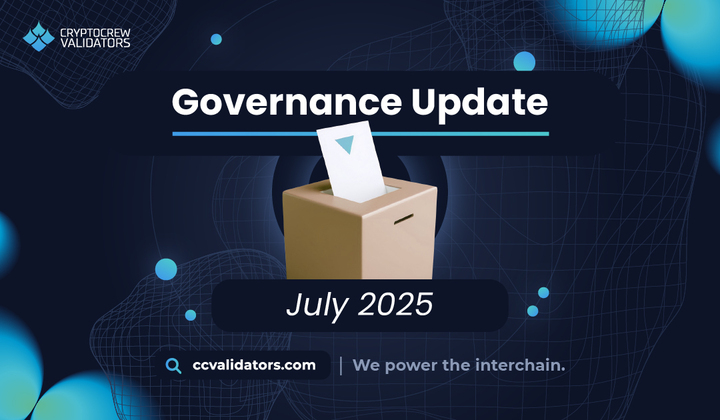 CRYPTOCREW VALIDATORS

Governance Update

July 2025

ccvalidators.com | We power the interchain.